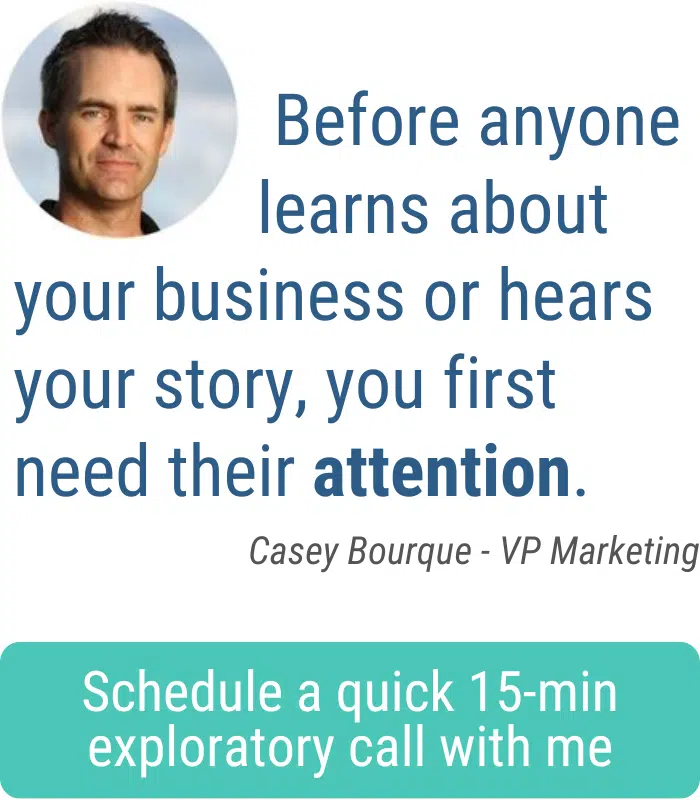 Before anyone learns about your business or hears your story, you first need their attention.

Casey Bourque - VP Marketing

Schedule a quick 15-min exploratory call with me